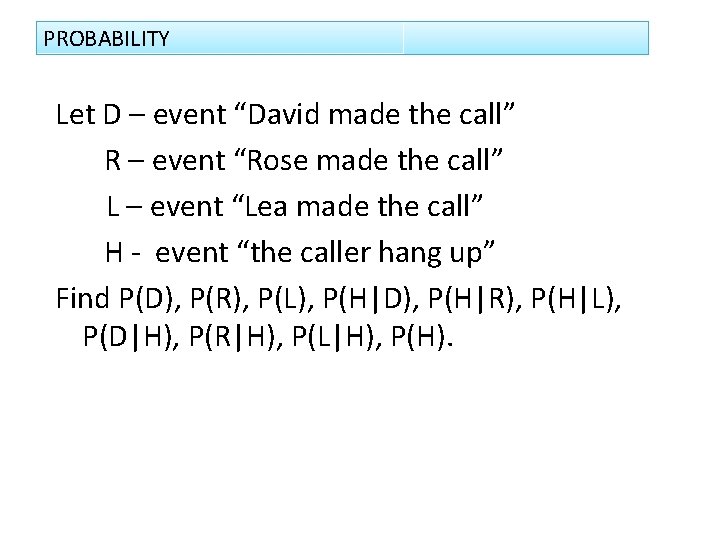 PROBABILITY

Let D – event “David made the call”
R – event “Rose made the call”
L – event “Lea made the call”
H - event “the caller hang up”

Find P(D), P(R), P(L), P(H|D), P(H|R), P(H|L), P(D|H), P(R|H), P(L|H), P(H).